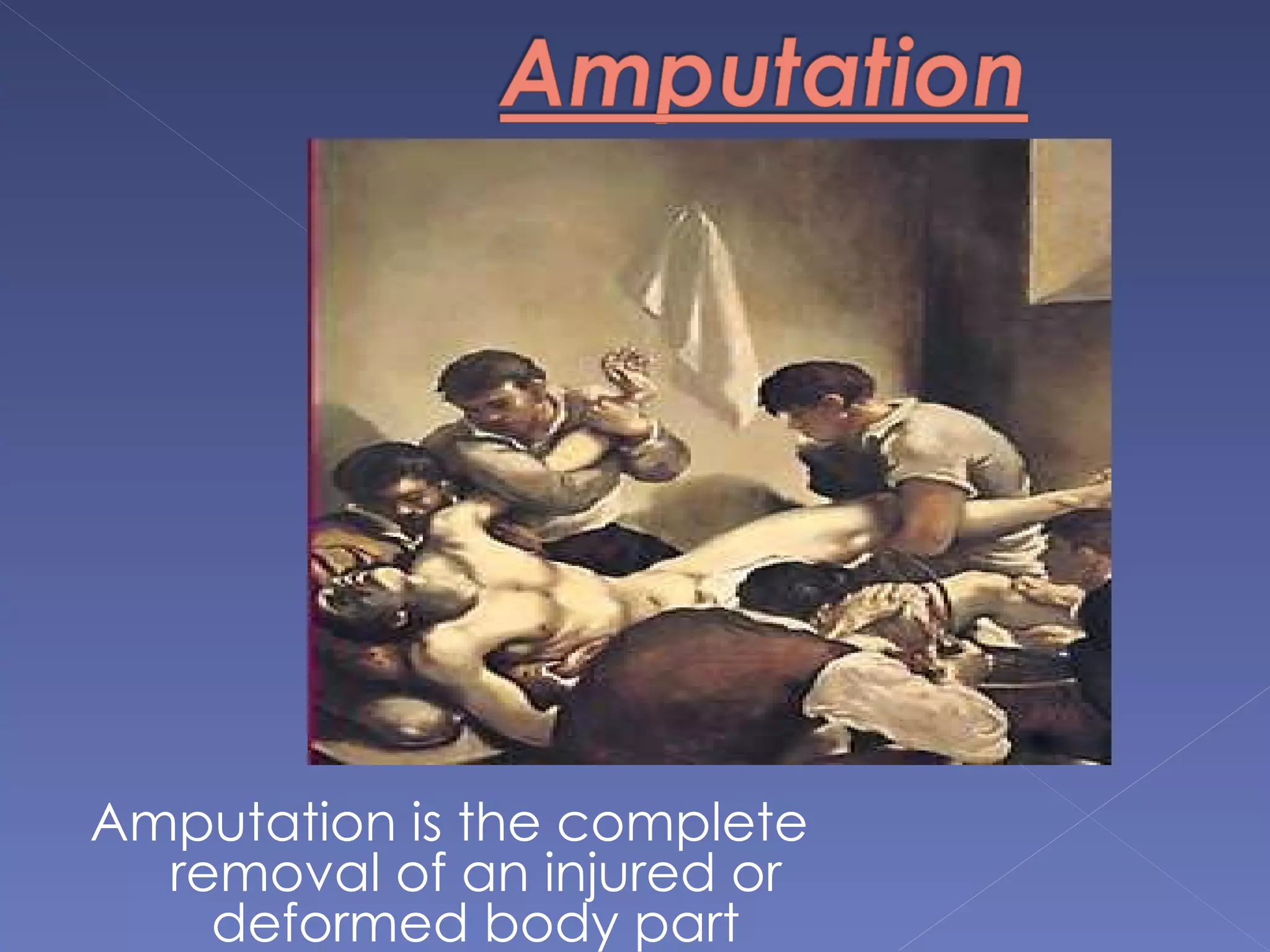 Amputation

Amputation is the complete removal of an injured or deformed body part